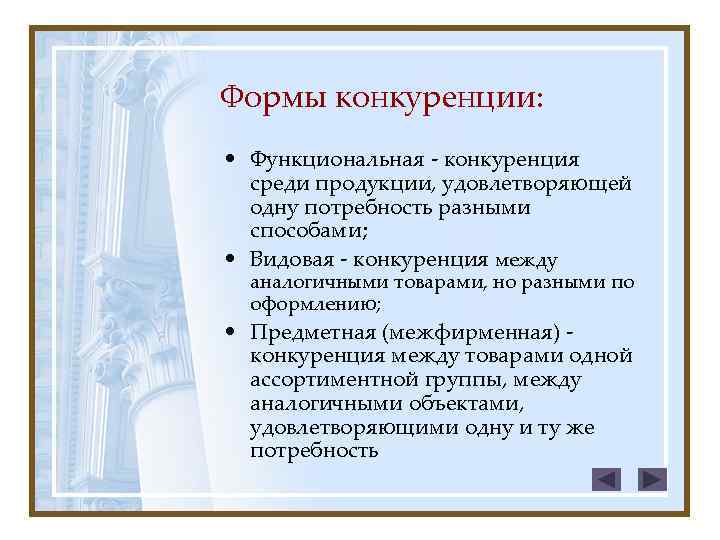 Формы конкуренции:

• Функциональная - конкуренция среди продукции, удовлетворяющей одну потребность разными способами;

• Видовая - конкуренция между аналогичными товарами, но разными по оформлению;

• Предметная (межфирменная) - конкуренция между товарами одной ассортиментной группы, между аналогичными объектами, удовлетворяющими одну и ту же потребность